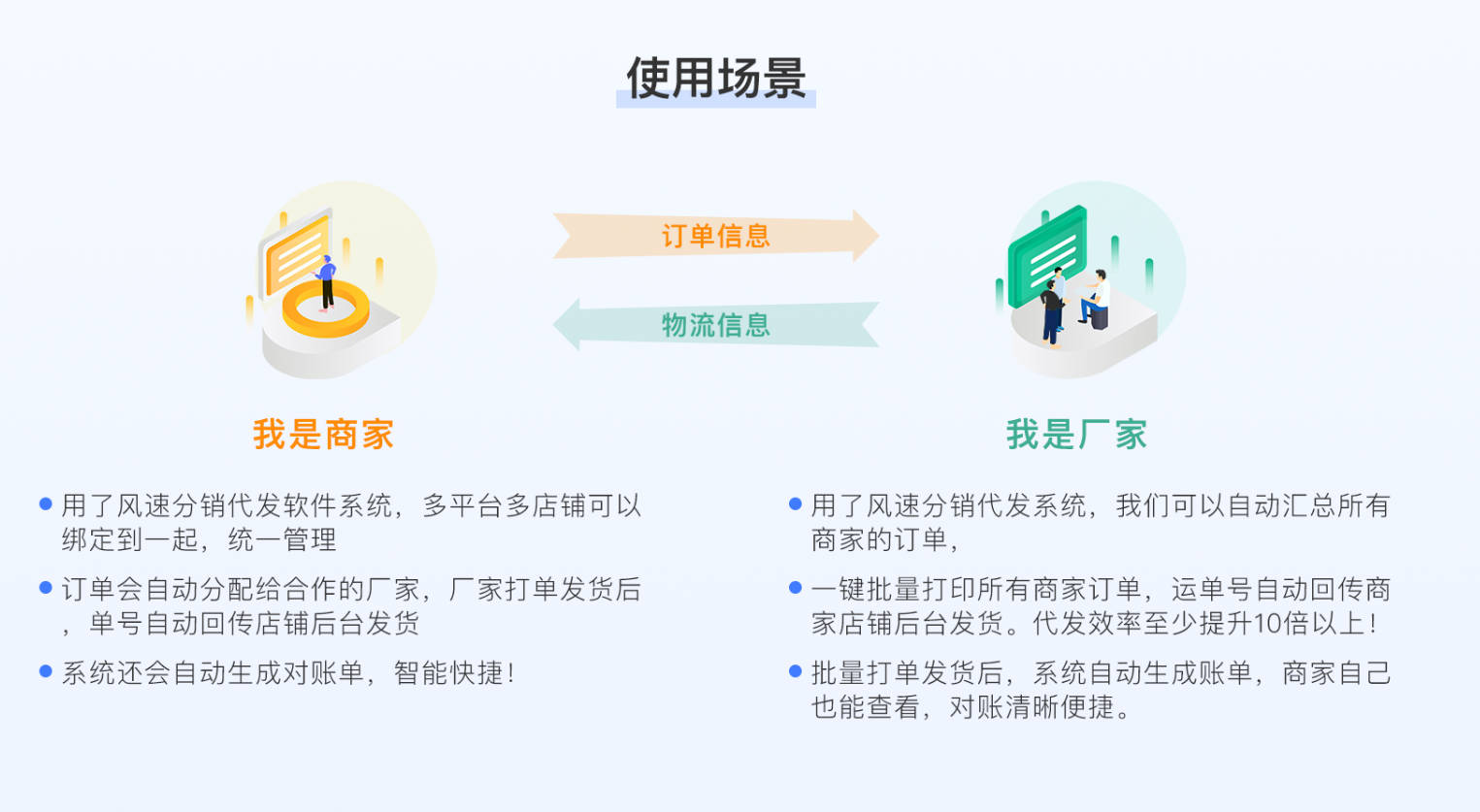 使用场景

订单信息

物流信息

我是商家

- 用了风速分销代发软件系统，多平台多店铺可以绑定到一起，统一管理
- 订单会自动分配给合作的厂家，厂家打单发货后，单号自动回传店铺后台发货
- 系统还会自动生成对账单，智能快捷！

我是厂家

- 用了风速分销代发系统，我们可以自动汇总所有商家的订单，
- 一键批量打印所有商家订单，运单号自动回传商家店铺后台发货。代发效率至少提升10倍以上！
- 批量打单发货后，系统自动生成账单，商家自己也能查看，对账清晰便捷。